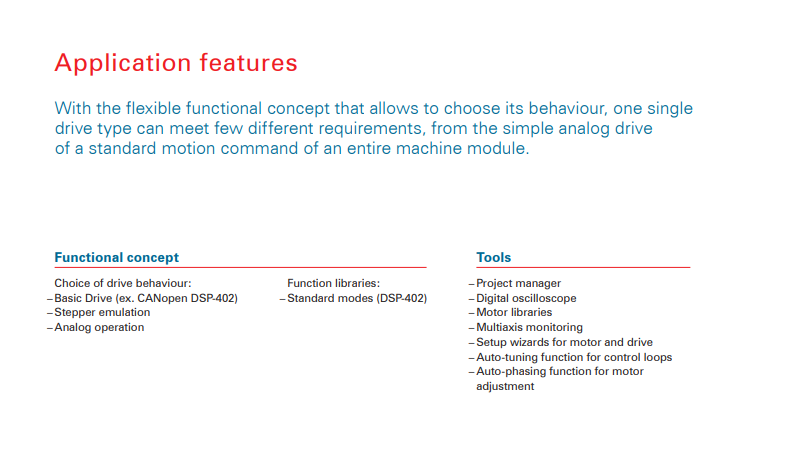 Application features

With the flexible functional concept that allows to choose its behaviour, one single drive type can meet few different requirements, from the simple analog drive of a standard motion command of an entire machine module.

Functional concept

Choice of drive behaviour:
– Basic Drive (ex. CANopen DSP-402)
– Stepper emulation
– Analog operation

Function libraries:
– Standard modes (DSP-402)

Tools

– Project manager
– Digital oscilloscope
– Motor libraries
– Multiaxis monitoring
– Setup wizards for motor and drive
– Auto-tuning function for control loops
– Auto-phasing function for motor adjustment